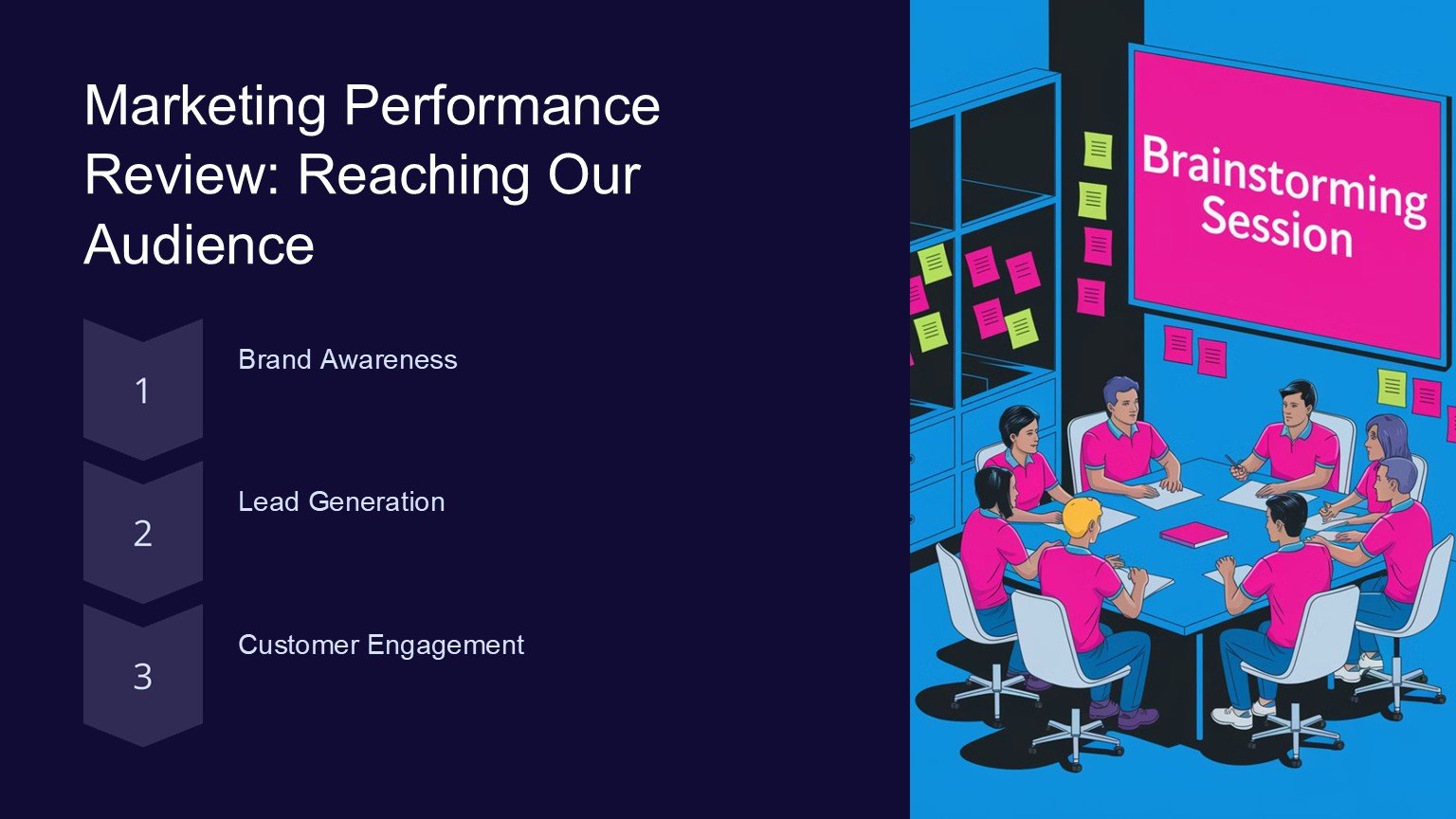 Marketing Performance Review: Reaching Our Audience

1

Brand Awareness

2

Lead Generation

3

Customer Engagement

Brainstorming Session